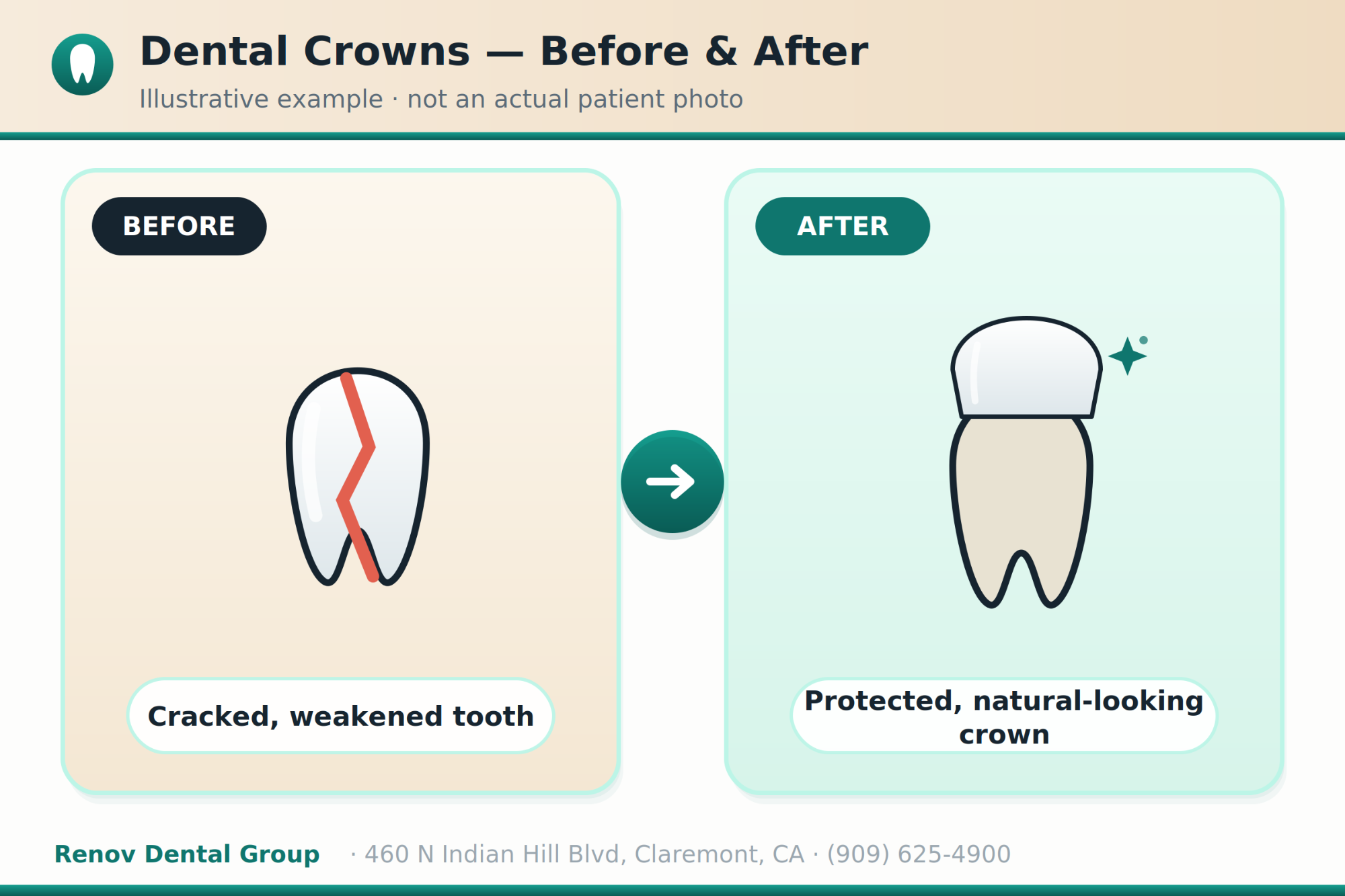 Dental Crowns — Before & After

Illustrative example · not an actual patient photo

BEFORE

Cracked, weakened tooth

AFTER

Protected, natural-looking crown

Renov Dental Group · 460 N Indian Hill Blvd, Claremont, CA · (909) 625-4900